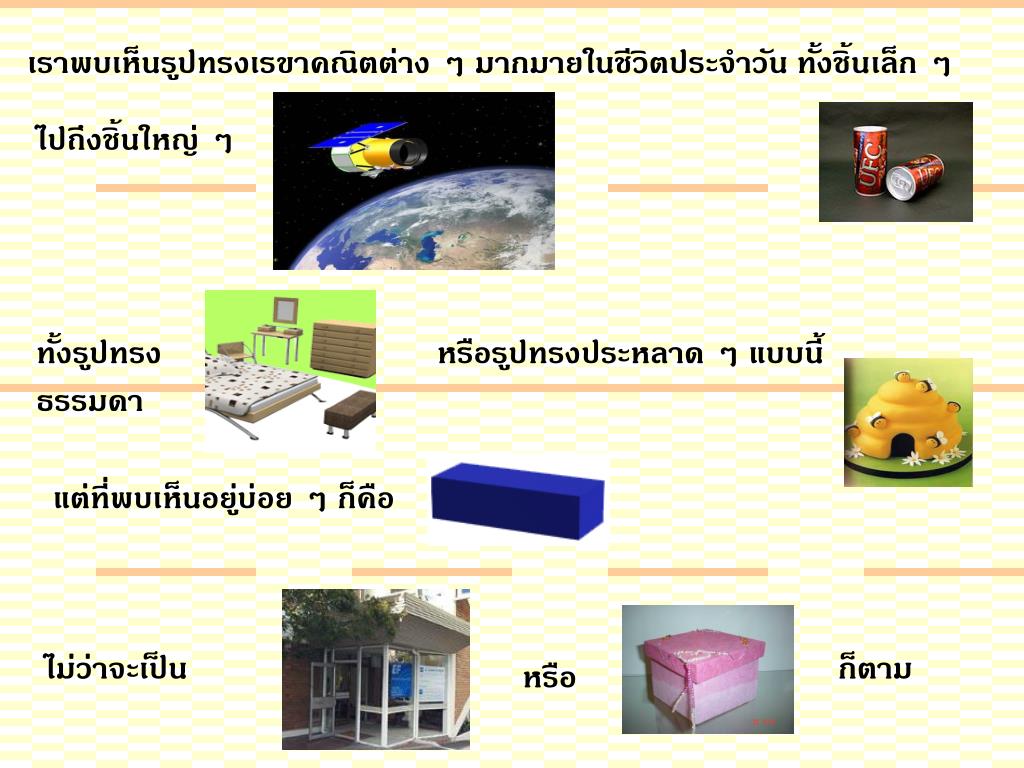 เราพบเห็นรูปทรงเรขาคณิตต่าง ๆ มากมายในชีวิตประจำวัน ทั้งชิ้นเล็ก ๆ

ไปถึงชิ้นใหญ่ ๆ

UFC

UFC

ทั้งรูปทรงธรรมดา

หรือรูปทรงประหลาด ๆ แบบนี้

แต่ที่พบเห็นอยู่บ่อย ๆ ก็คือ

ไม่ว่าจะเป็น

หรือ

ก็ตาม